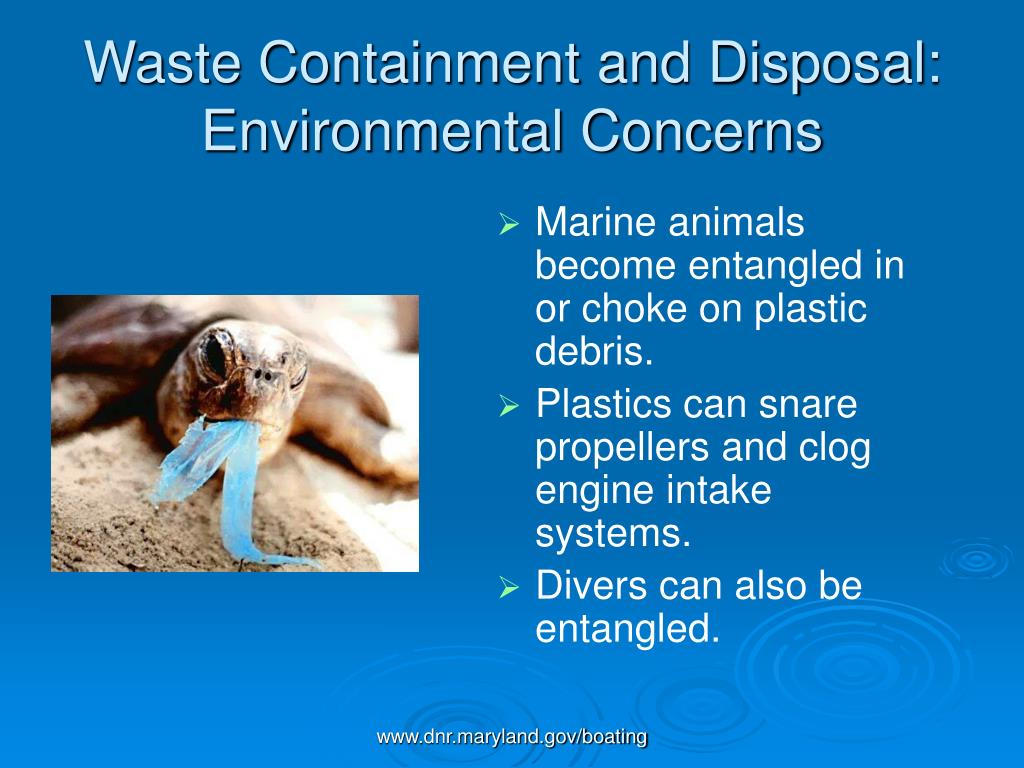 Waste Containment and Disposal: Environmental Concerns

➢ Marine animals become entangled in or choke on plastic debris.
➢ Plastics can snare propellers and clog engine intake systems.
➢ Divers can also be entangled.

www.dnr.maryland.gov/boating